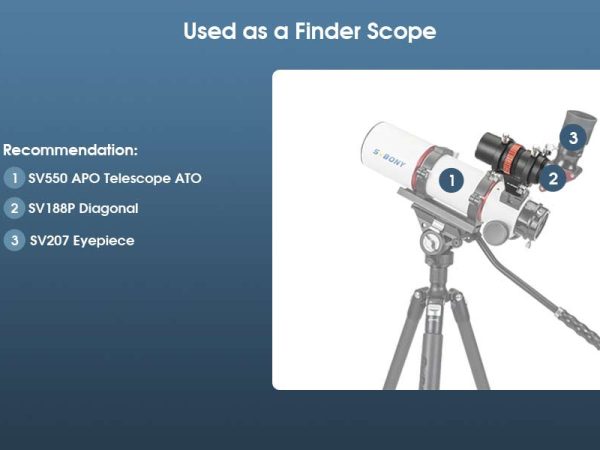 Used as a Finder Scope

Recommendation:

1 SV550 APO Telescope ATO

2 SV188P Diagonal

3 SV207 Eyepiece

SVBONY

1

2

3